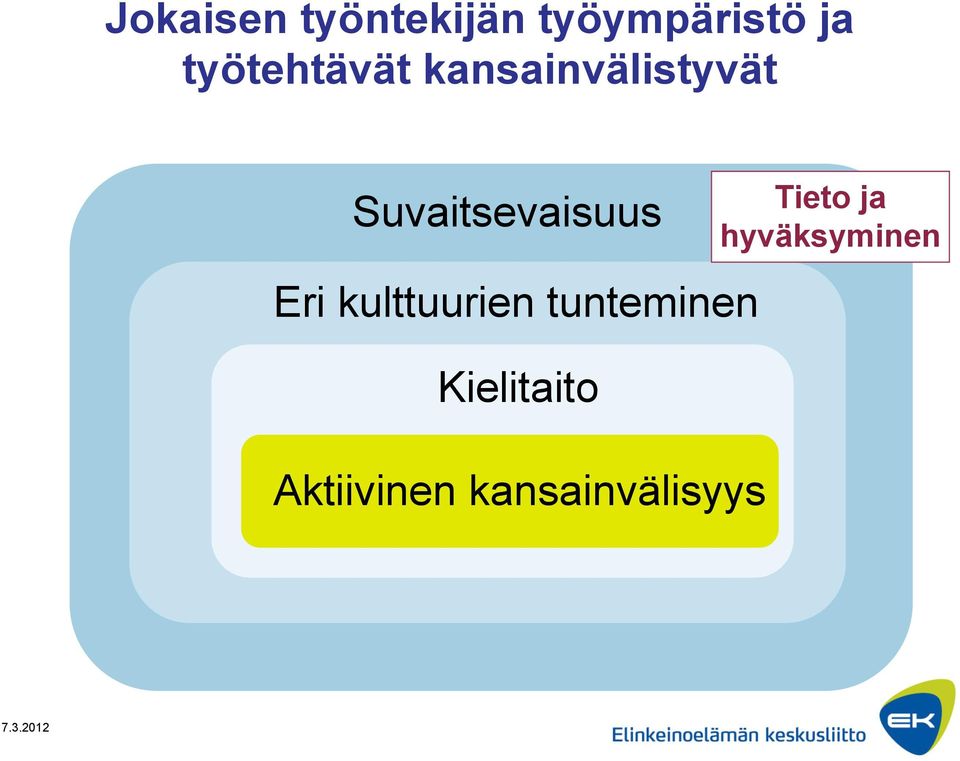 Jokaisen työntekijän työympäristö ja työtehtävät kansainvälistyvät

Suvaitsevaisuus

Tieto ja hyväksyminen

Eri kulttuurien tunteminen

Kielitaito

Aktiivinen kansainvälisyys

7.3.2012

Elinkeinoelämän keskusliitto

EK